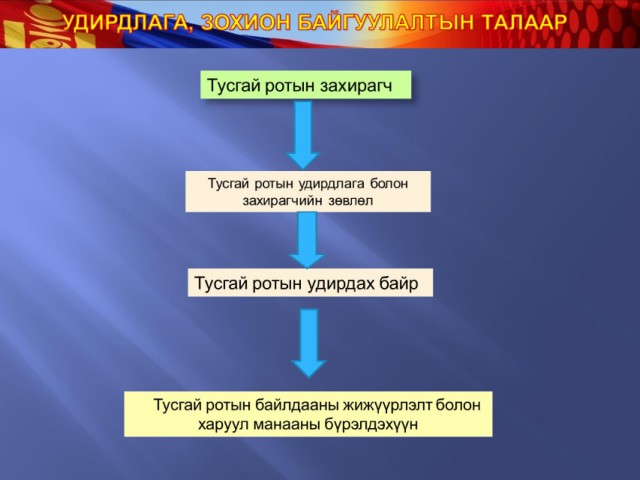 УДИРДЛАГА, ЗОХИОН БАЙГУУЛАЛТЫН ТАЛААР

Тусгай ротын захирагч

Тусгай ротын удирдлага болон захирагчийн зөвлөл

Тусгай ротын удирдах байр

Тусгай ротын байлдааны жижүүрлэлт болон харуул манааны бүрэлдэхүүн